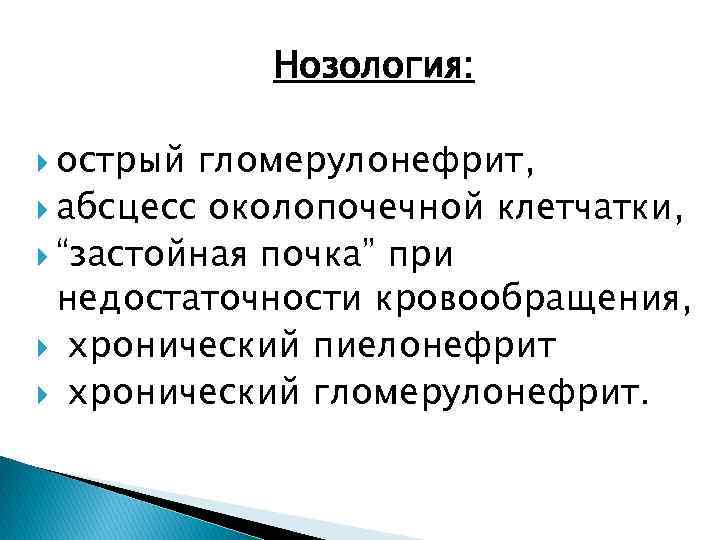 Нозология:

острый гломерулонефрит,

абсцесс околопочечной клетчатки,

“застойная почка” при недостаточности кровообращения,

хронический пиелонефрит

хронический гломерулонефрит.